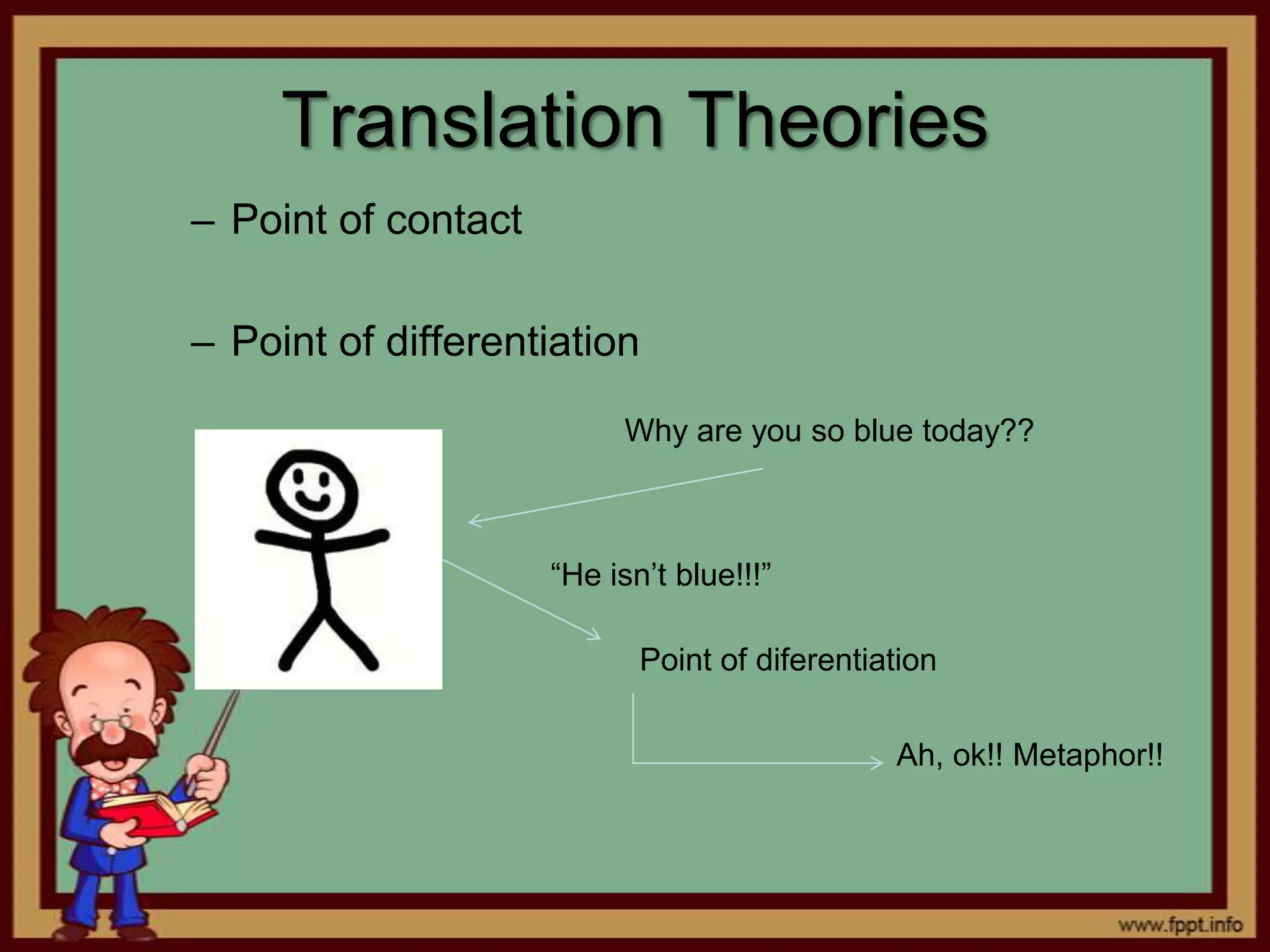 Translation Theories

– Point of contact

– Point of differentiation

Why are you so blue today??

“He isn’t blue!!!”

Point of diferentiation

Ah, ok!! Metaphor!!

www.fppt.info